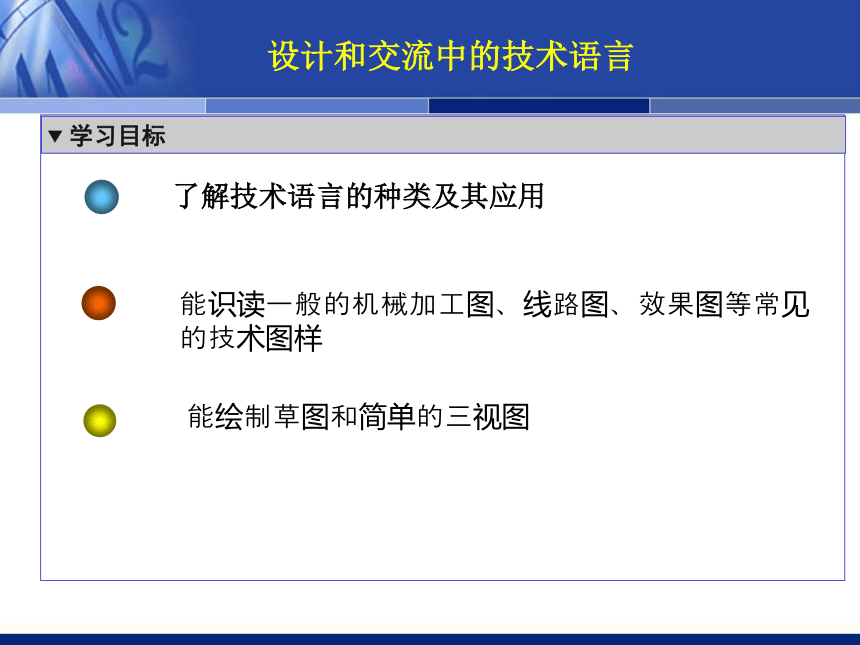 设计和交流中的技术语言

▼学习目标

了解技术语言的种类及其应用

能识读一般的机械加工图、线路图、效果图等常见的技术图样

能绘制草图和简单的三视图